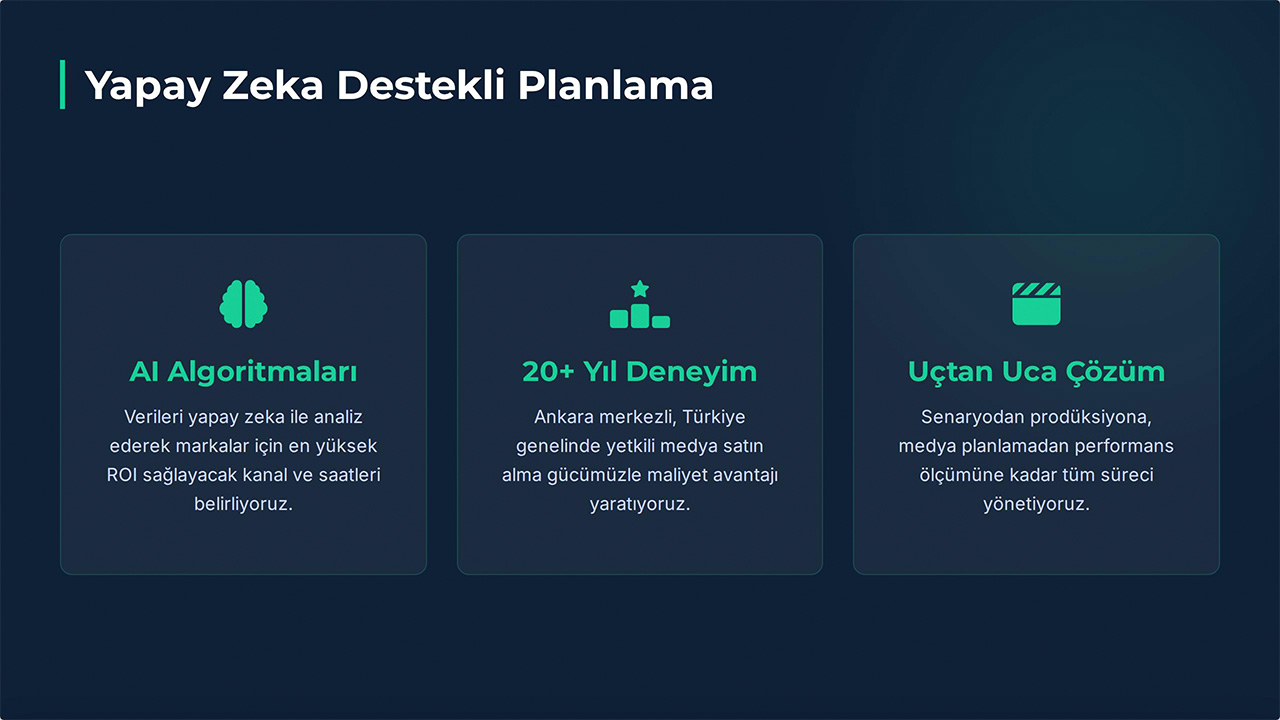 Yapay Zeka Destekli Planlama

AI Algoritmaları

Verileri yapay zeka ile analiz ederek markalar için en yüksek ROI sağlayacak kanal ve saatleri belirliyoruz.

20+ Yıl Deneyim

Ankara merkezli, Türkiye genelinde yetkili medya satın alma gücümüzle maliyet avantajı yaratıyoruz.

Uçtan Uca Çözüm

Senaryodan prodüksiyona, medya planlamadan performans ölçümüne kadar tüm süreci yönetiyoruz.